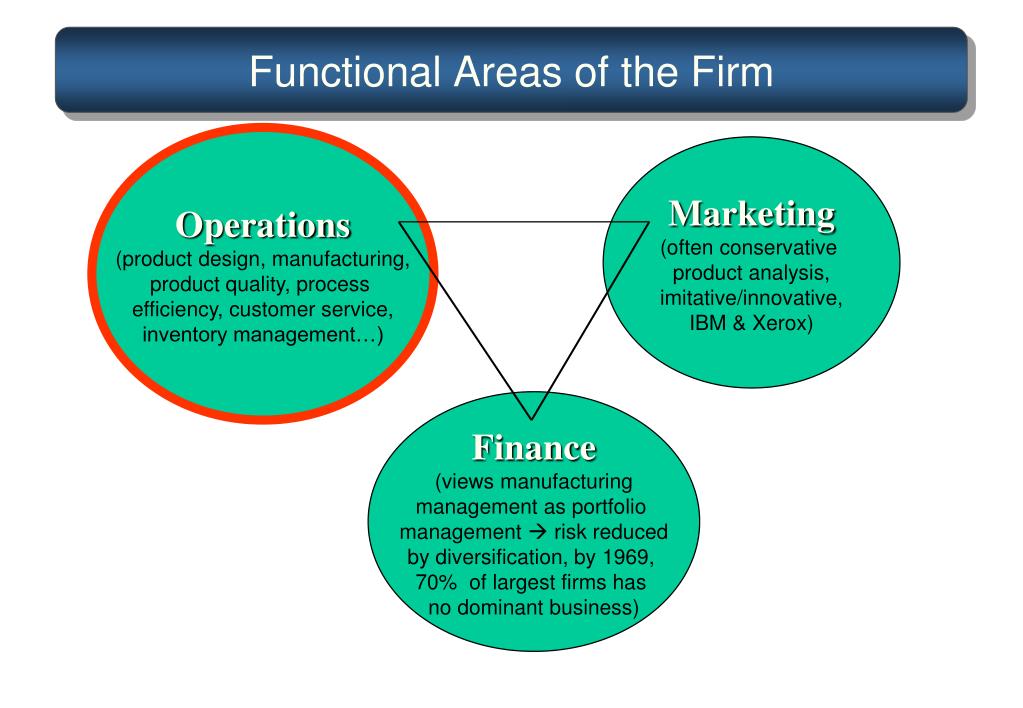 Functional Areas of the Firm

Operations
(product design, manufacturing, product quality, process efficiency, customer service, inventory management…)

Marketing
(often conservative product analysis, imitative/innovative, IBM & Xerox)

Finance
(views manufacturing management as portfolio management → risk reduced by diversification, by 1969, 70% of largest firms has no dominant business)